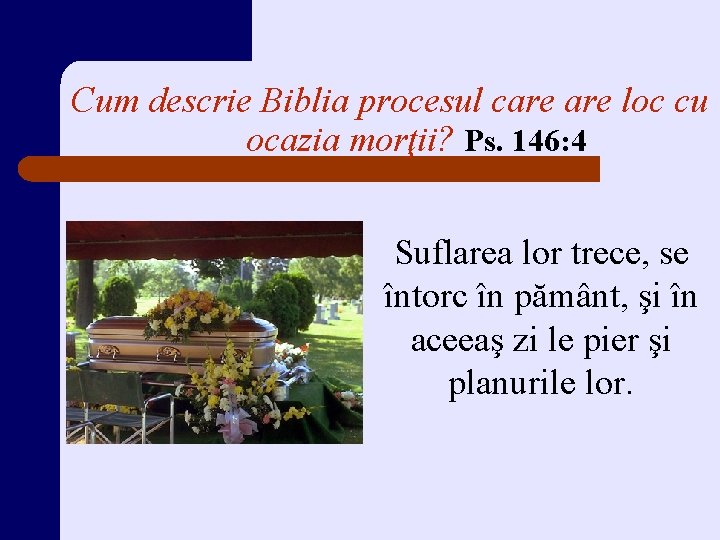 Cum descrie Biblia procesul care are loc cu ocazia morţii? Ps. 146:4

Suflarea lor trece, se întorc în pământ, şi în aceeaş zi le pier şi planurile lor.